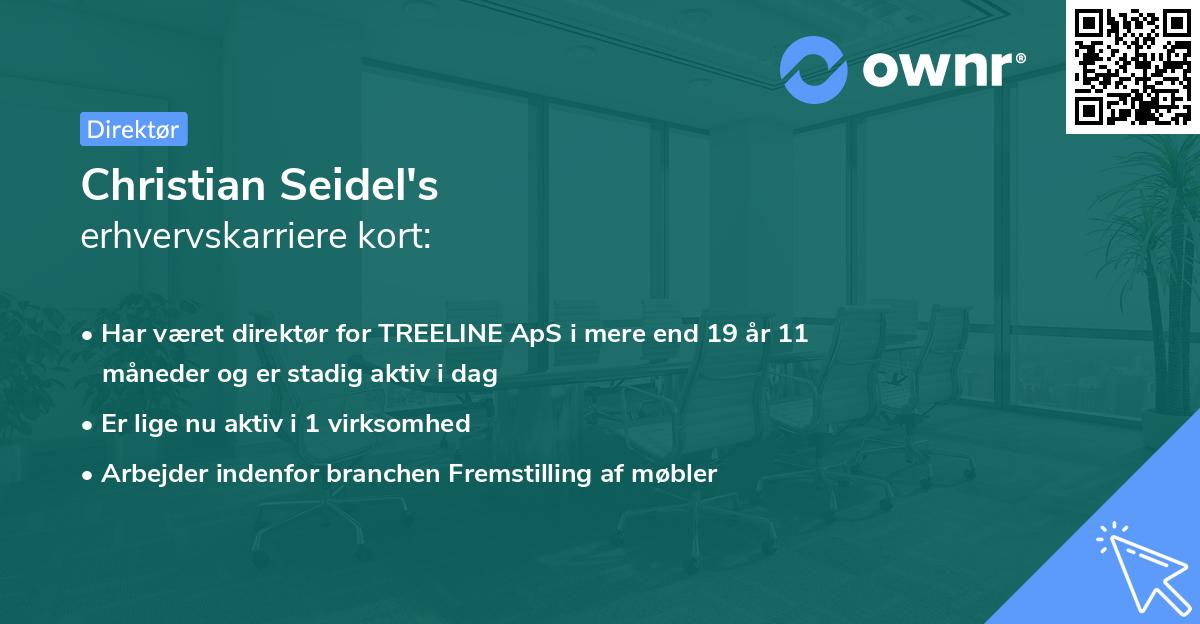 ownr®

Direktør

Christian Seidel's
erhvervskarriere kort:

• Har været direktør for TREELINE ApS i mere end 19 år 11 måneder og er stadig aktiv i dag
• Er lige nu aktiv i 1 virksomhed
• Arbejder indenfor branchen Fremstilling af møbler